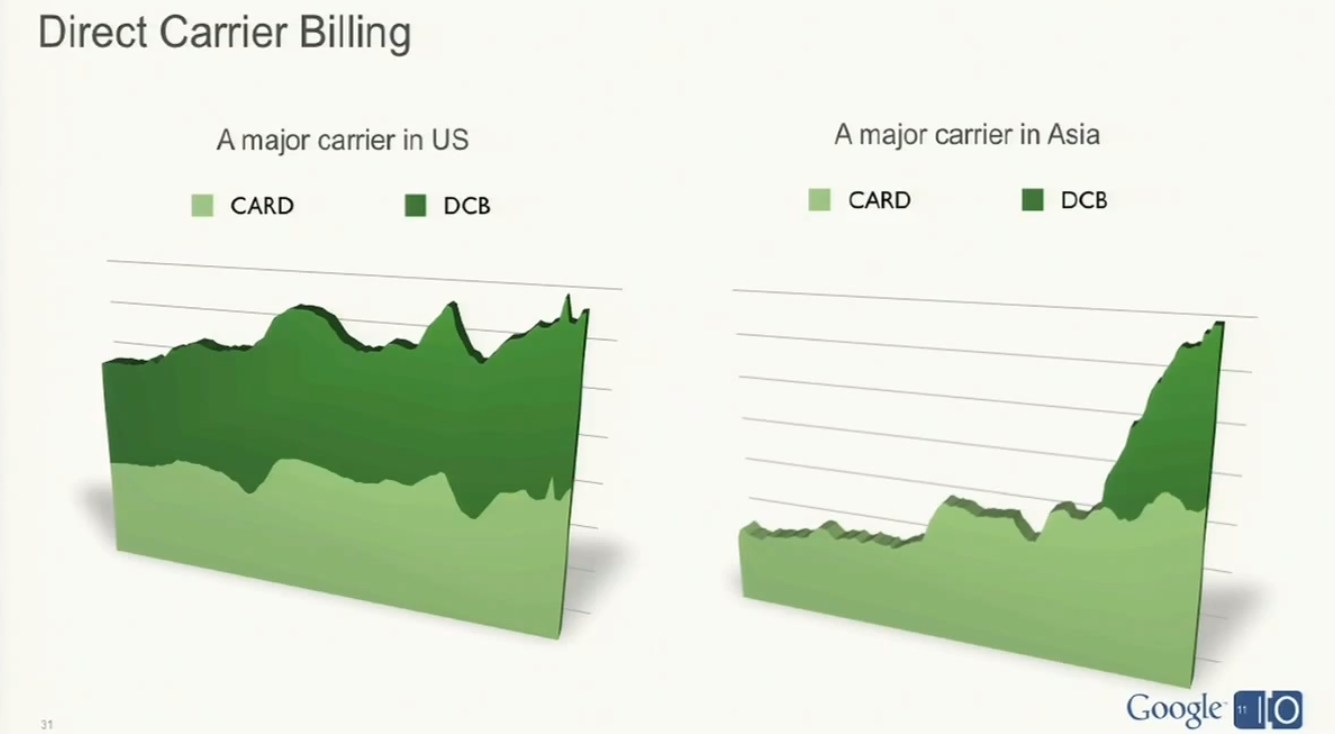 Direct Carrier Billing

A major carrier in US

CARD DCB

A major carrier in Asia

CARD DCB

31

Google 11 IO